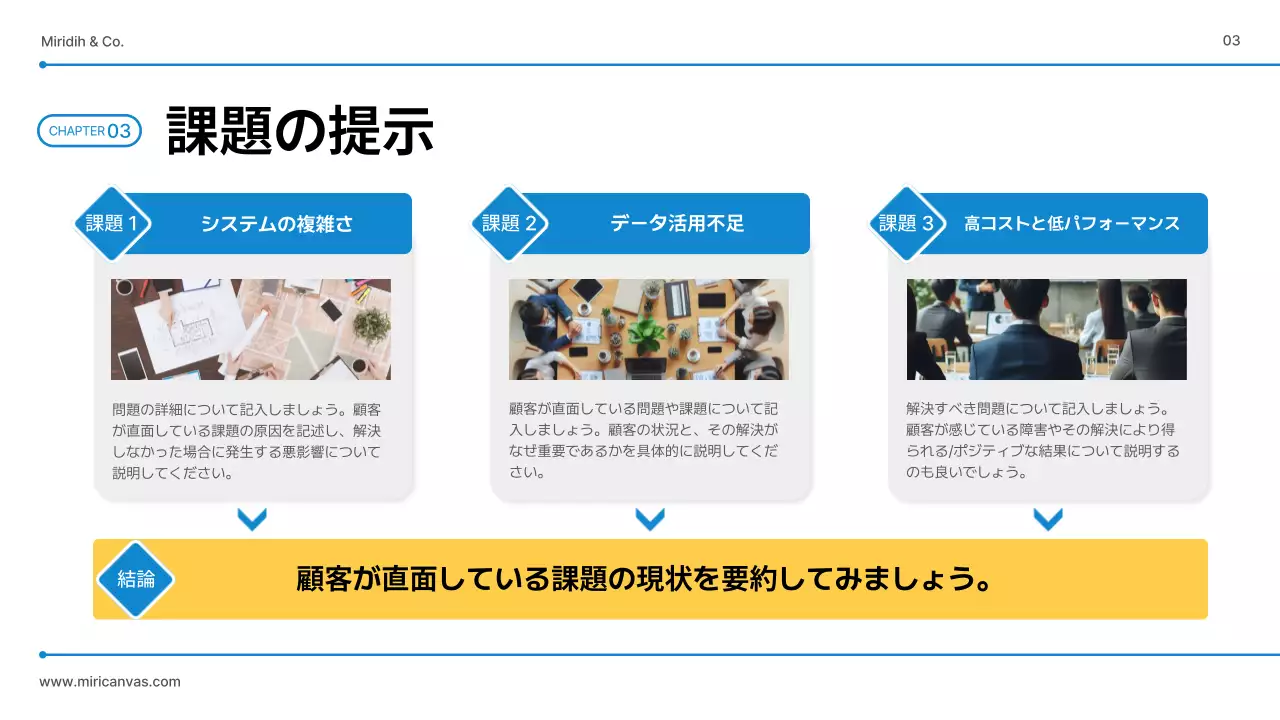 Miridih & Co.

03

CHAPTER 03

課題の提示

課題 1

システムの複雑さ

問題の詳細について記入しましょう。顧客が直面している課題の原因を記述し、解決しなかった場合に発生する悪影響について説明してください。

課題 2

データ活用不足

顧客が直面している問題や課題について記入しましょう。顧客の状況と、その解決がなぜ重要であるかを具体的に説明してください。

課題 3

高コストと低パフォーマンス

解決すべき問題について記入しましょう。顧客が感じている障害やその解決により得られる/ポジティブな結果について説明するのも良いでしょう。

結論

顧客が直面している課題の現状を要約してみましょう。

www.miricanvas.com